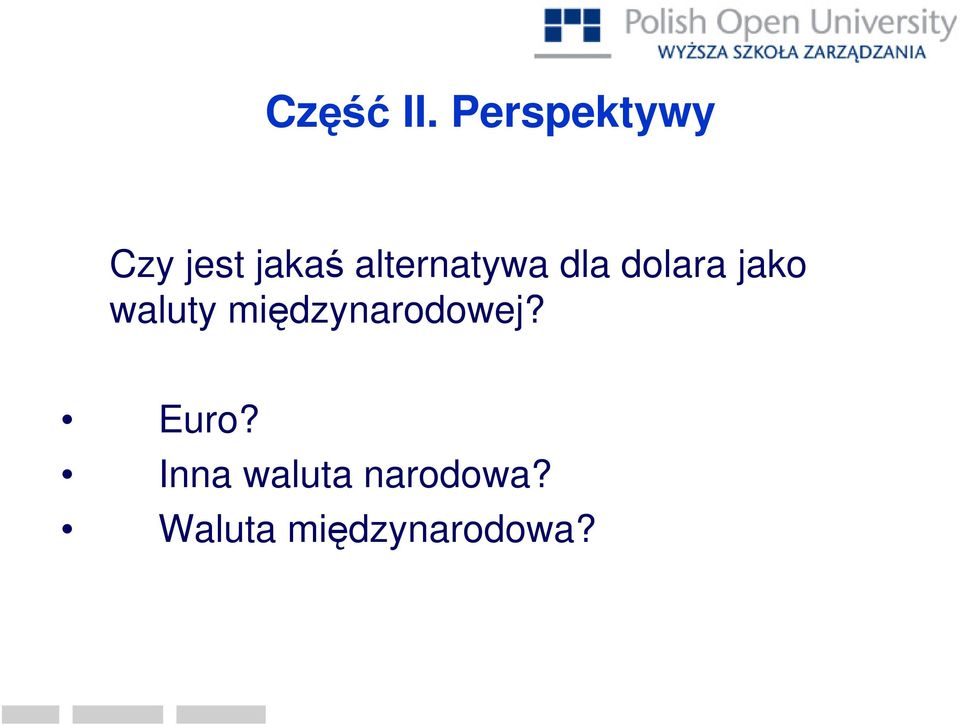 Polish Open University
WYŻSZA SZKOŁA ZARZĄDZANIA

Część II. Perspektywy

Czy jest jakaś alternatywa dla dolara jako waluty międzynarodowej?

• Euro?
• Inna waluta narodowa?
• Waluta międzynarodowa?